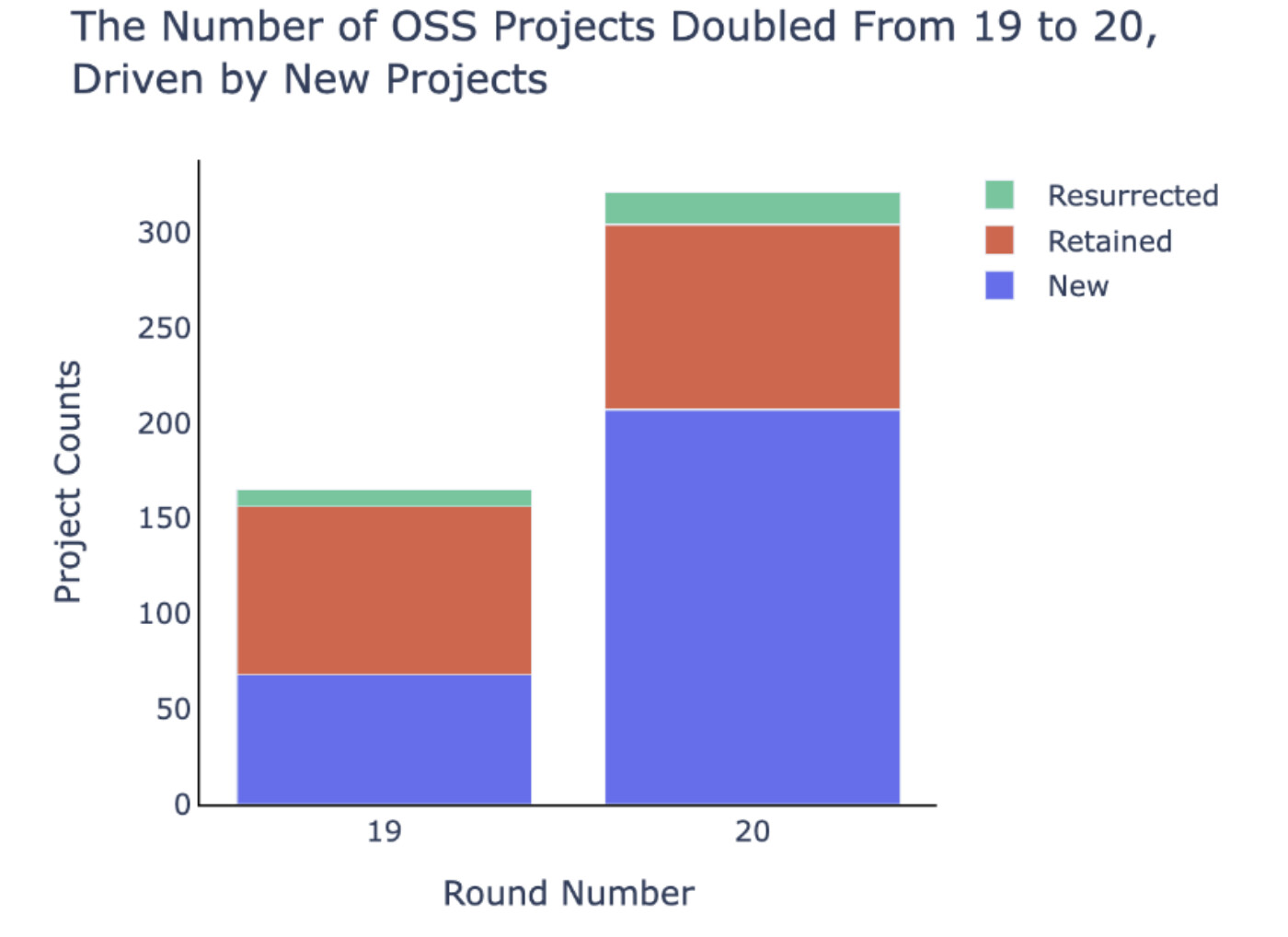 The Number of OSS Projects Doubled From 19 to 20, Driven by New Projects

Resurrected
Retained
New

Project Counts

300
250
200
150
100
50
0

19
20

Round Number